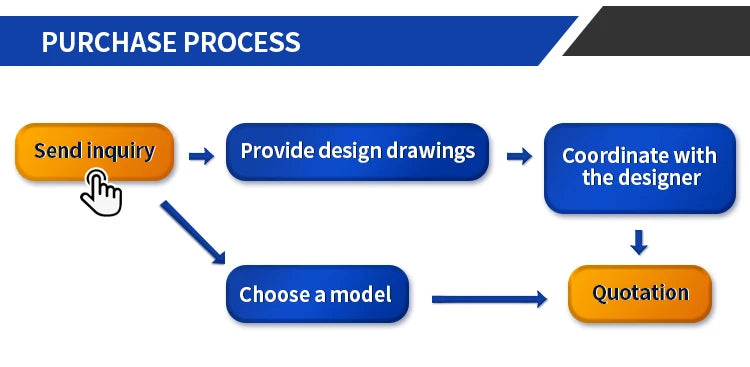 PURCHASE PROCESS

Send inquiry

Provide design drawings

Coordinate with the designer

Choose a model

Quotation